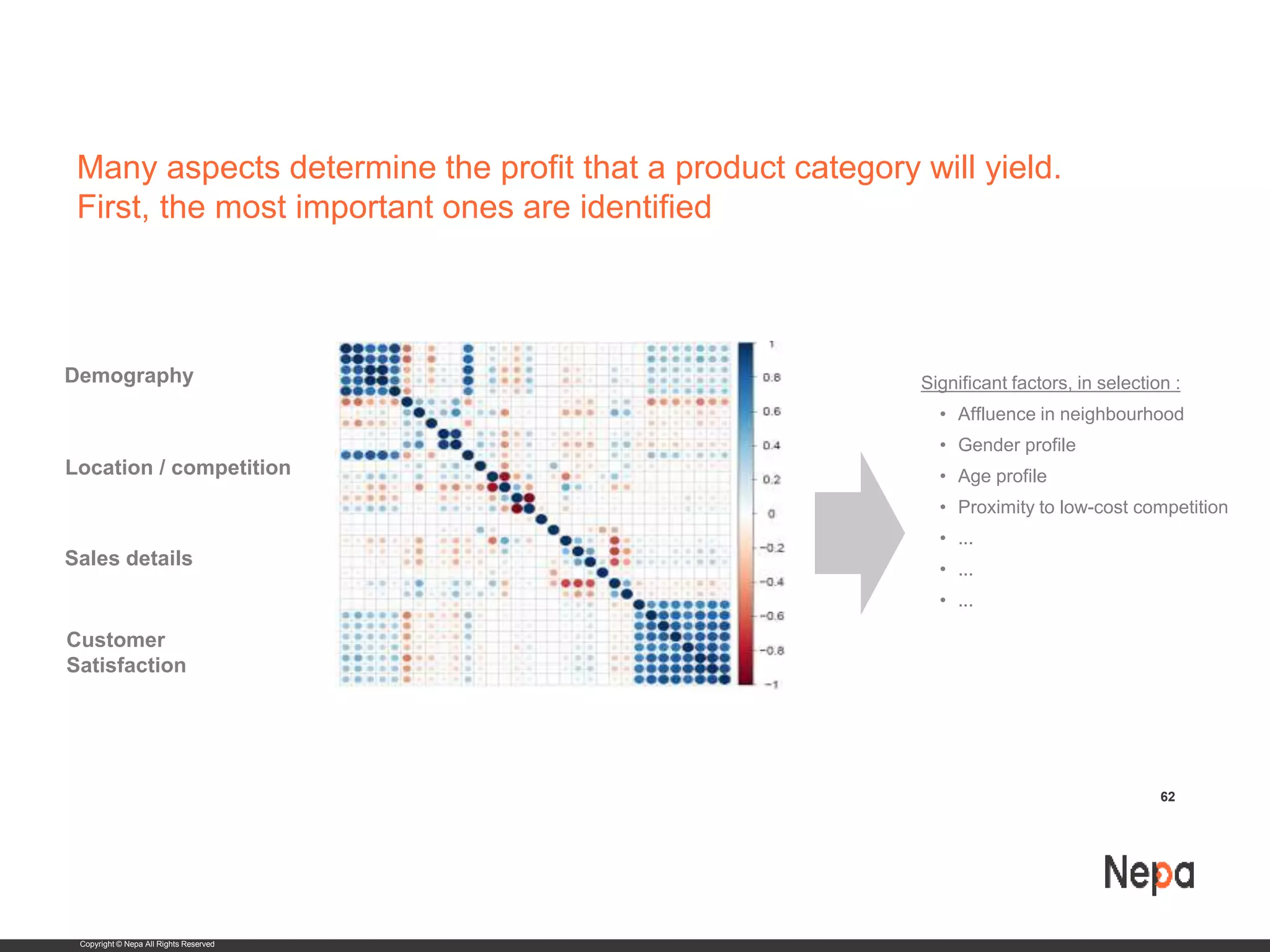 Many aspects determine the profit that a product category will yield. First, the most important ones are identified

Demography

Location / competition

Sales details

Customer Satisfaction

1
0.8
0.6
0.4
0.2
0
−0.2
−0.4
−0.6
−0.8
−1

Significant factors, in selection :
• Affluence in neighbourhood
• Gender profile
• Age profile
• Proximity to low-cost competition
• ...
• ...
• ...

62

Nepa

Copyright © Nepa All Rights Reserved